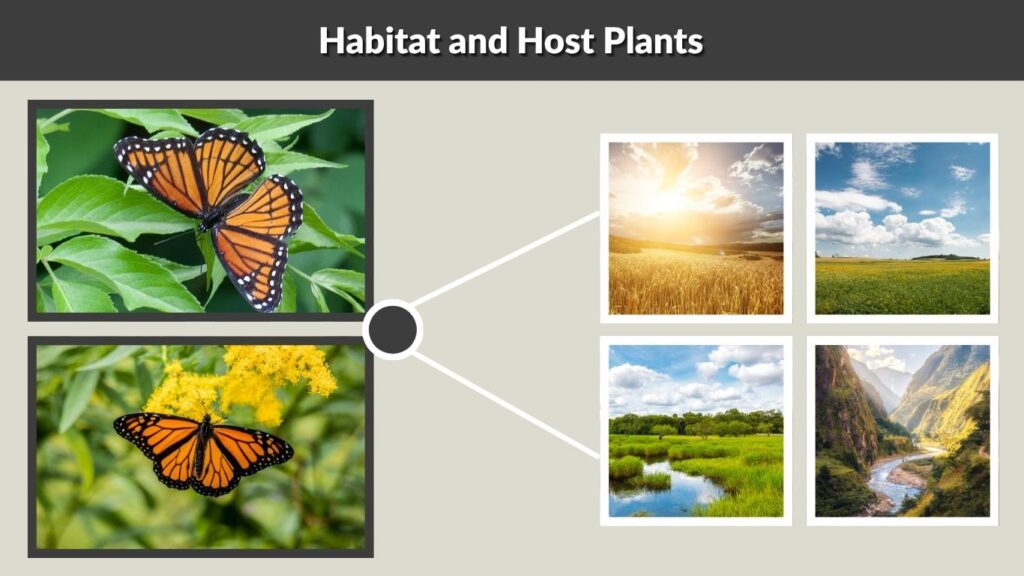 Habitat and Host Plants